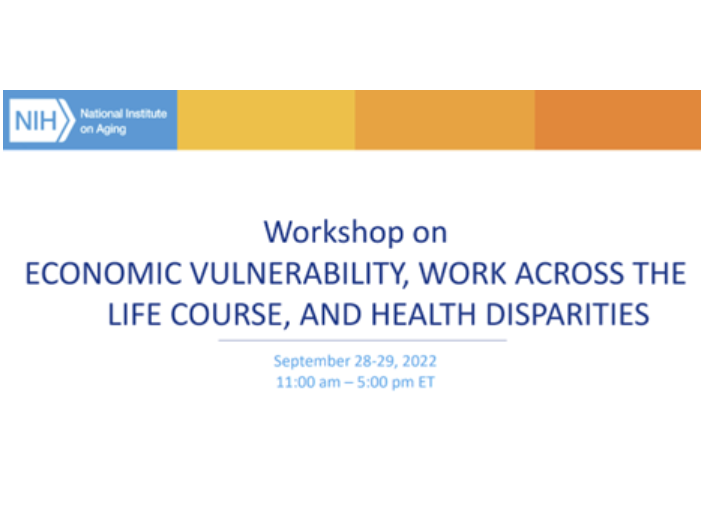 NIH National Institute on Aging

Workshop on
ECONOMIC VULNERABILITY, WORK ACROSS THE LIFE COURSE, AND HEALTH DISPARITIES

September 28-29, 2022
11:00 am – 5:00 pm ET